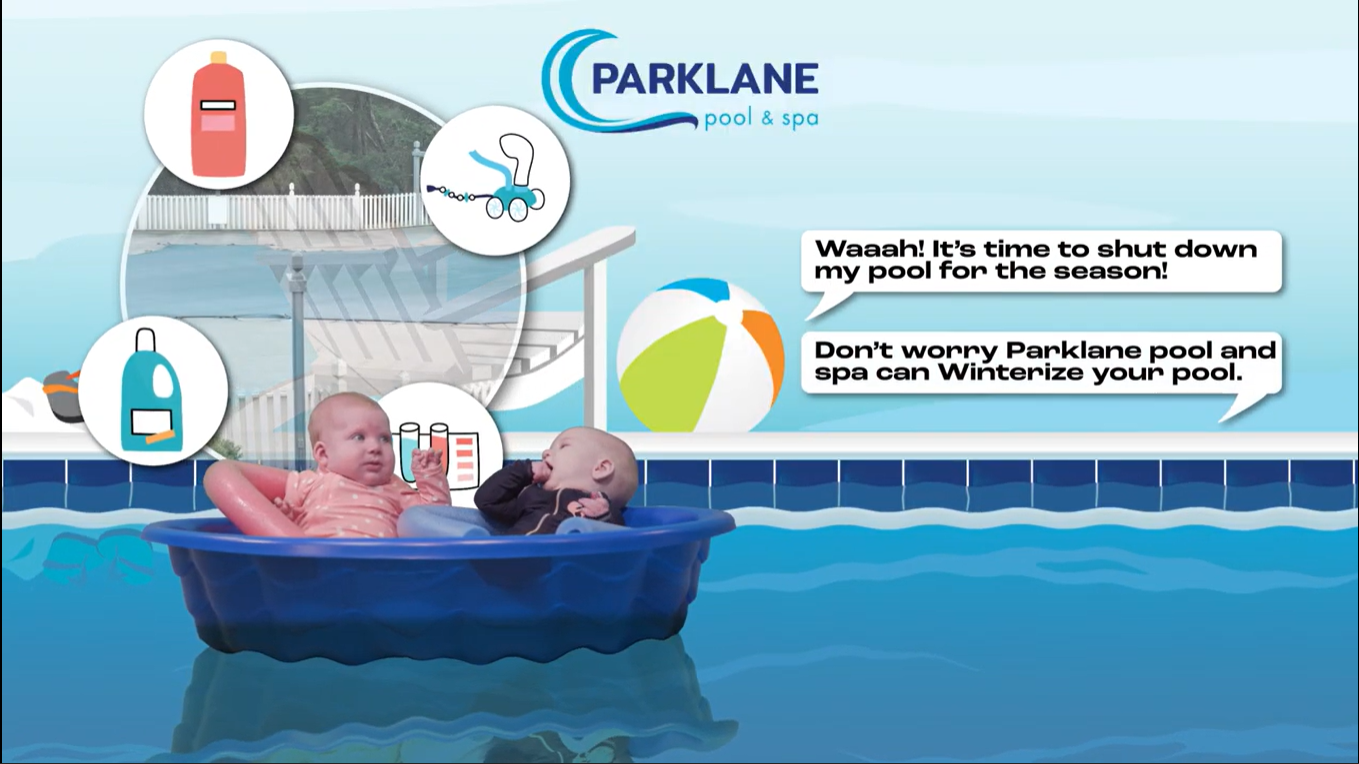 PARKLANE
pool & spa

Waaah! It's time to shut down my pool for the season!

Don't worry Parklane pool and spa can Winterize your pool.